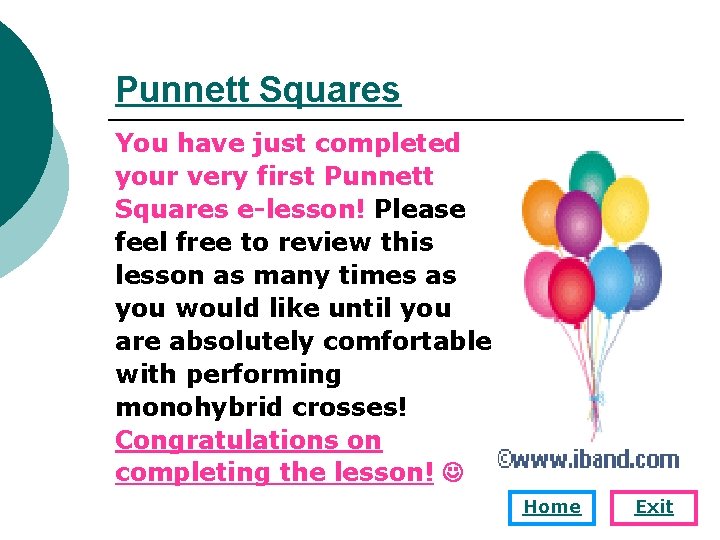 Punnett Squares

You have just completed your very first Punnett Squares e-lesson! Please feel free to review this lesson as many times as you would like until you are absolutely comfortable with performing monohybrid crosses! Congratulations on completing the lesson! ☺

©www.iband.com

Home

Exit